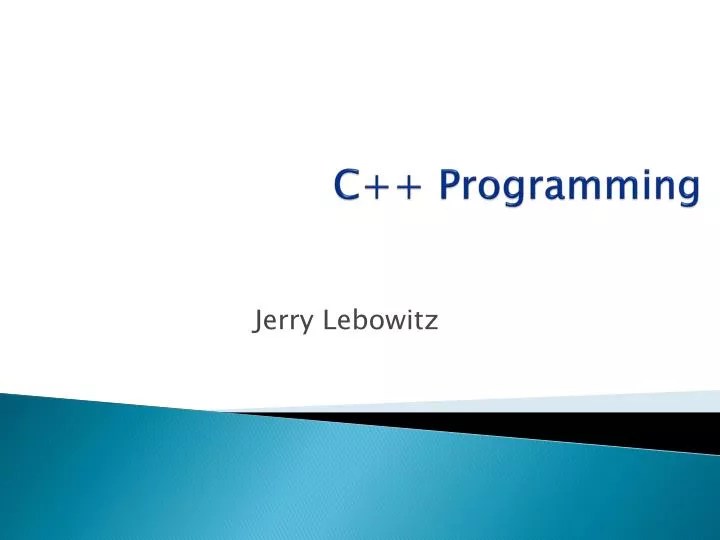 C++ Programming

Jerry Lebowitz